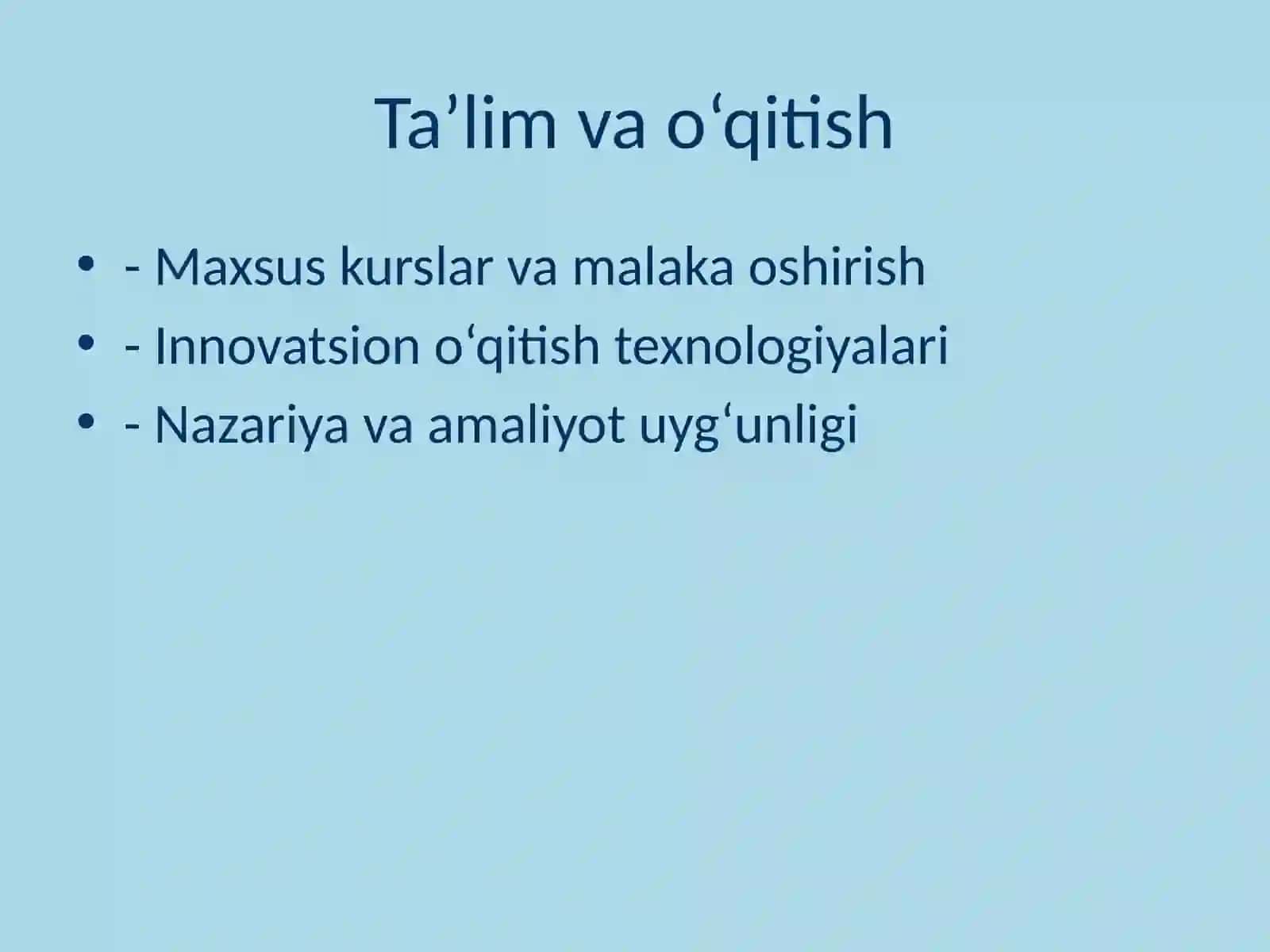 Ta’lim va o‘qitish

• - Maxsus kurslar va malaka oshirish
• - Innovatsion o‘qitish texnologiyalari
• - Nazariya va amaliyot uyg‘unligi